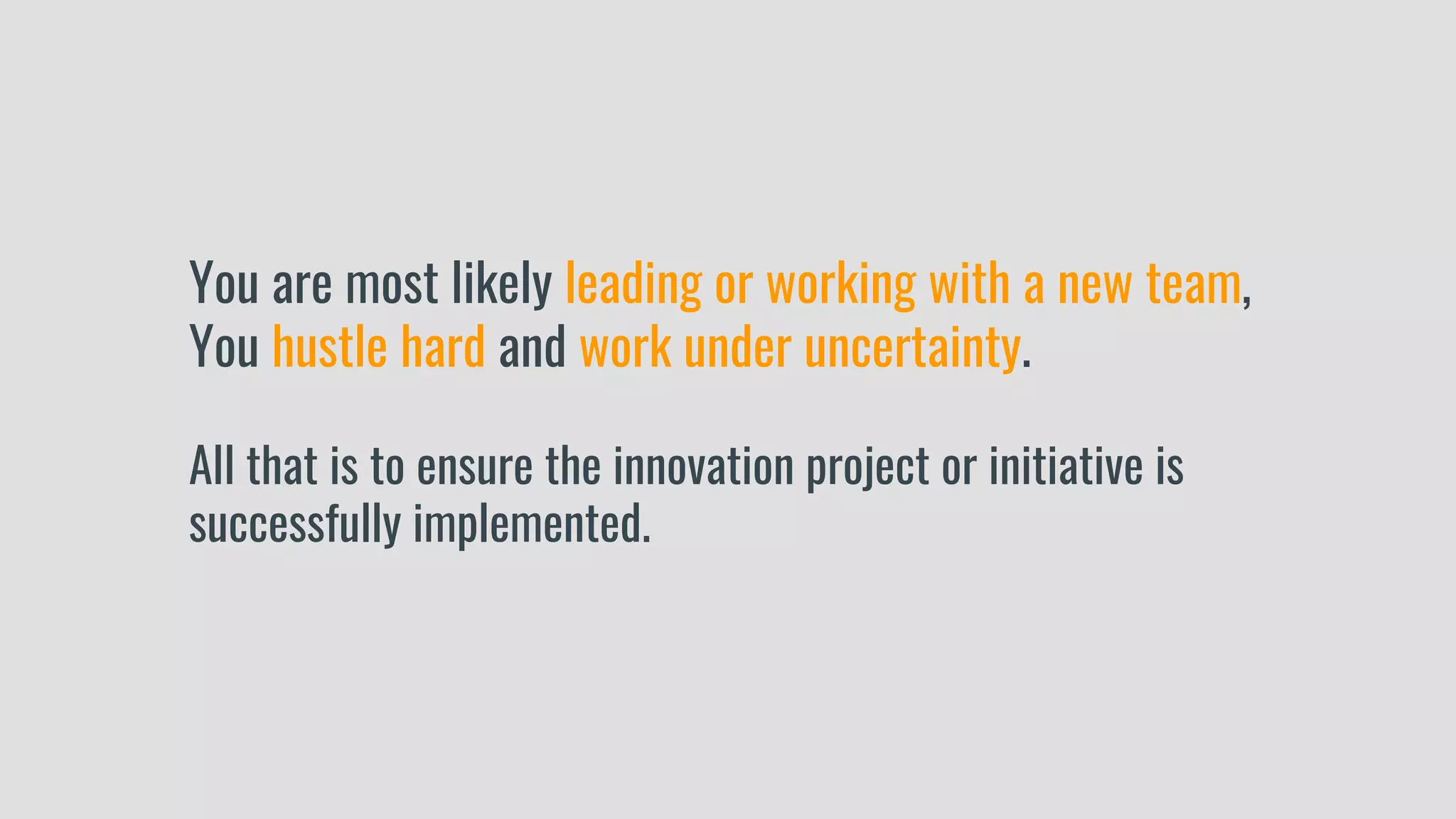 You are most likely leading or working with a new team,
You hustle hard and work under uncertainty.

All that is to ensure the innovation project or initiative is successfully implemented.